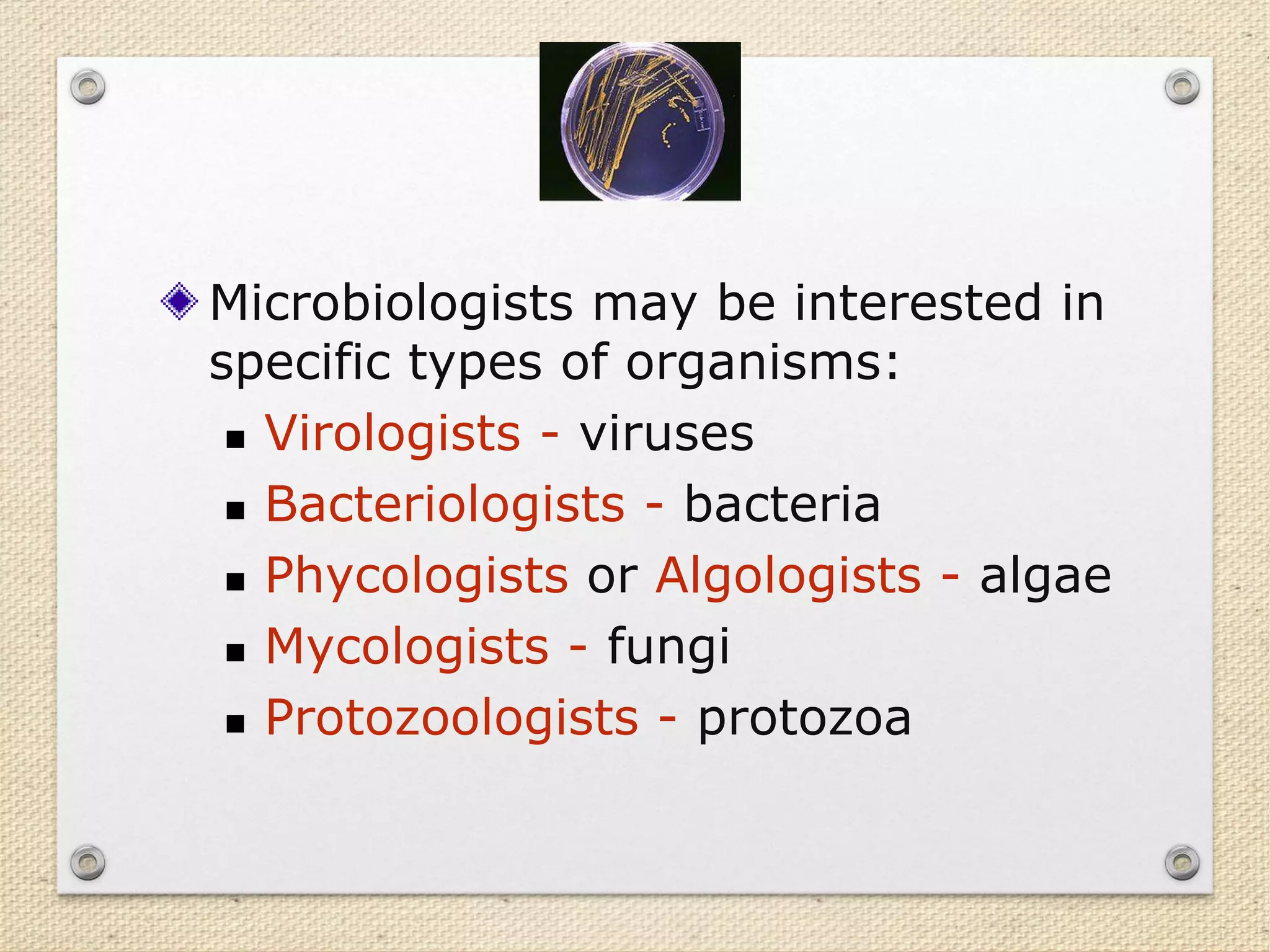 Microbiologists may be interested in specific types of organisms:

- Virologists - viruses
- Bacteriologists - bacteria
- Phycologists or Algologists - algae
- Mycologists - fungi
- Protozoologists - protozoa